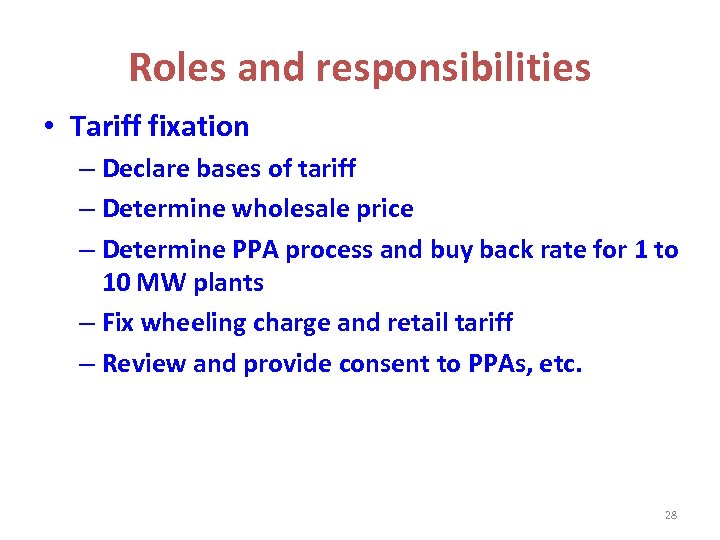 Roles and responsibilities

• Tariff fixation
– Declare bases of tariff
– Determine wholesale price
– Determine PPA process and buy back rate for 1 to 10 MW plants
– Fix wheeling charge and retail tariff
– Review and provide consent to PPAs, etc.

28